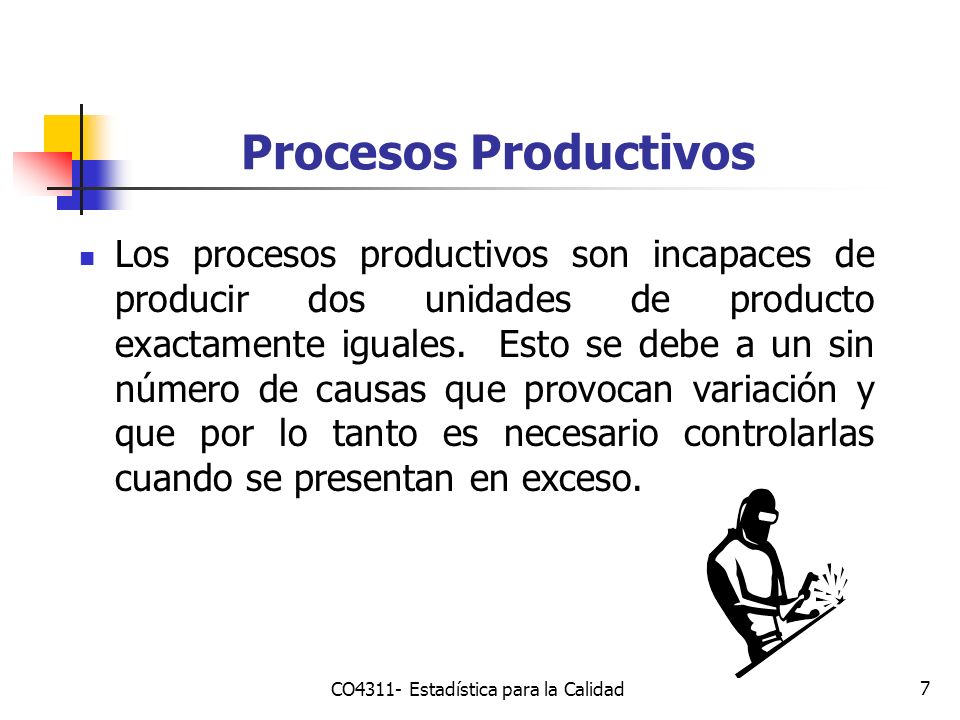 Procesos Productivos

Los procesos productivos son incapaces de producir dos unidades de producto exactamente iguales. Esto se debe a un sin número de causas que provocan variación y que por lo tanto es necesario controlarlas cuando se presentan en exceso.

CO4311- Estadística para la Calidad

7